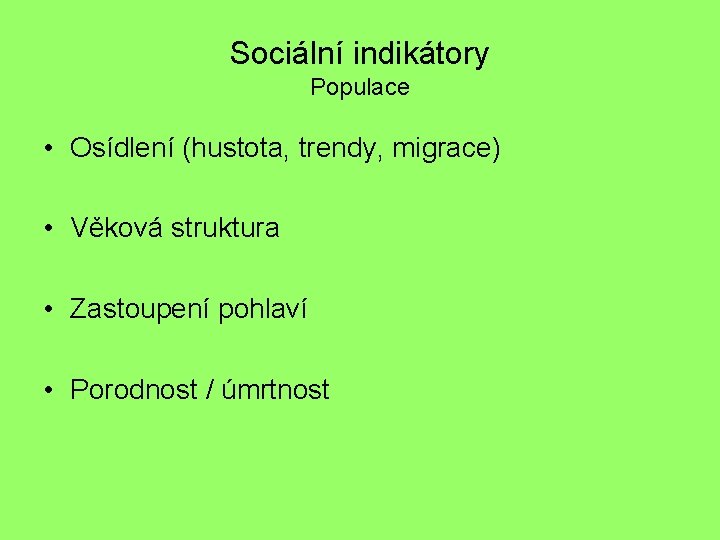 Sociální indikátory
Populace

• Osídlení (hustota, trendy, migrace)

• Věková struktura

• Zastoupení pohlaví

• Porodnost / úmrtnost